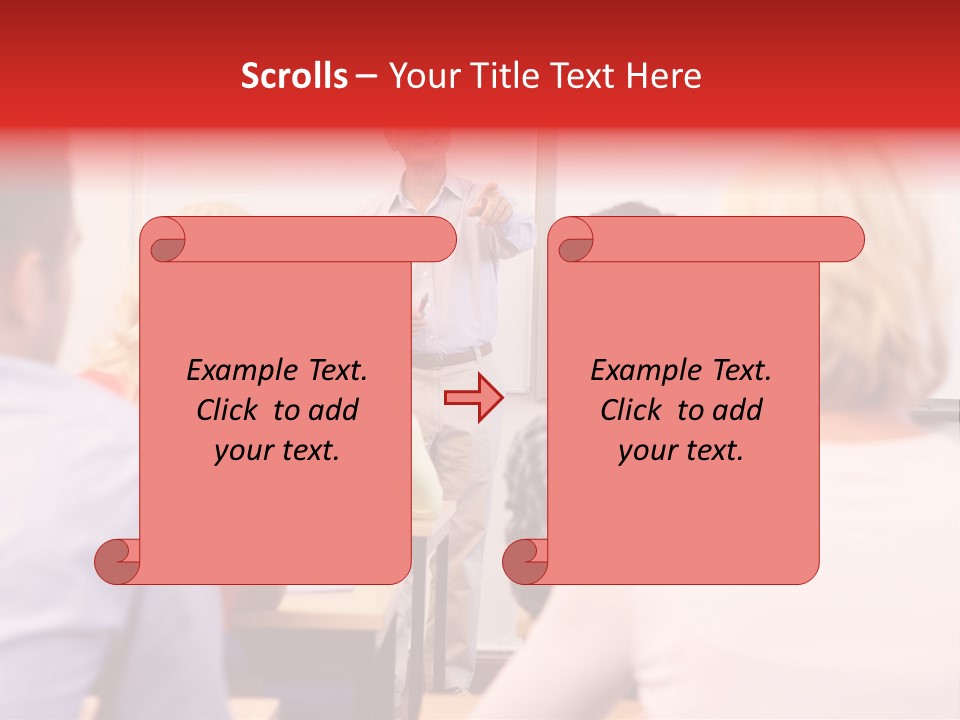 Scrolls – Your Title Text Here

Example Text. Click to add your text.

Example Text. Click to add your text.